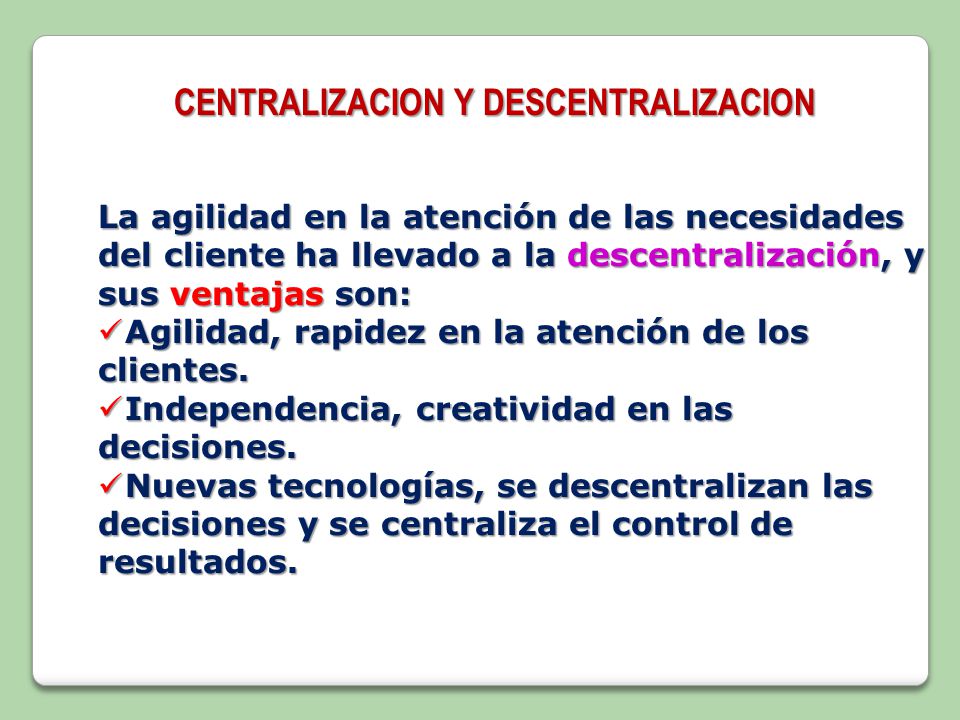 CENTRALIZACION Y DESCENTRALIZACION

La agilidad en la atención de las necesidades del cliente ha llevado a la descentralización, y sus ventajas son:
✓Agilidad, rapidez en la atención de los clientes.
✓Independencia, creatividad en las decisiones.
✓Nuevas tecnologías, se descentralizan las decisiones y se centraliza el control de resultados.